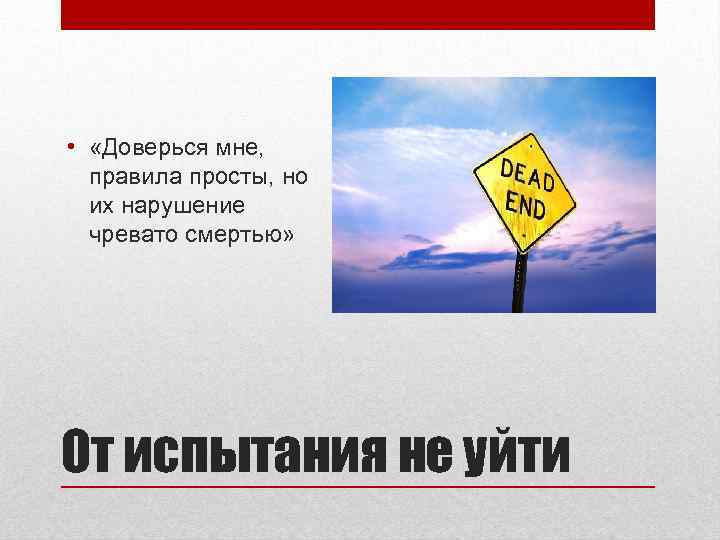 • «Доверься мне, правила просты, но их нарушение чревато смертью»

DEAD END

От испытания не уйти